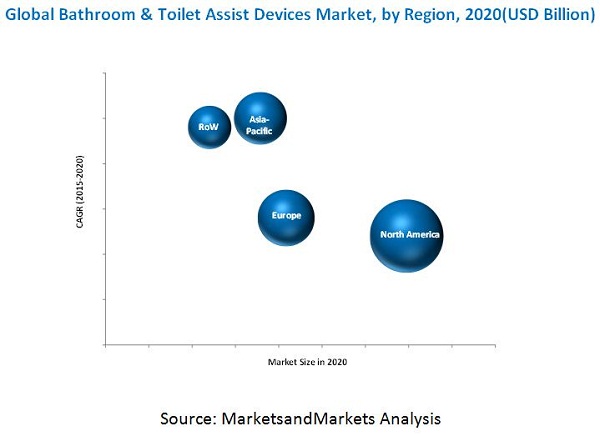 Global Bathroom & Toilet Assist Devices Market, by Region, 2020(USD Billion)

CAGR (2015-2020)

RoW

Asia-Pacific

Europe

North America

Market Size in 2020

Source: MarketsandMarkets Analysis